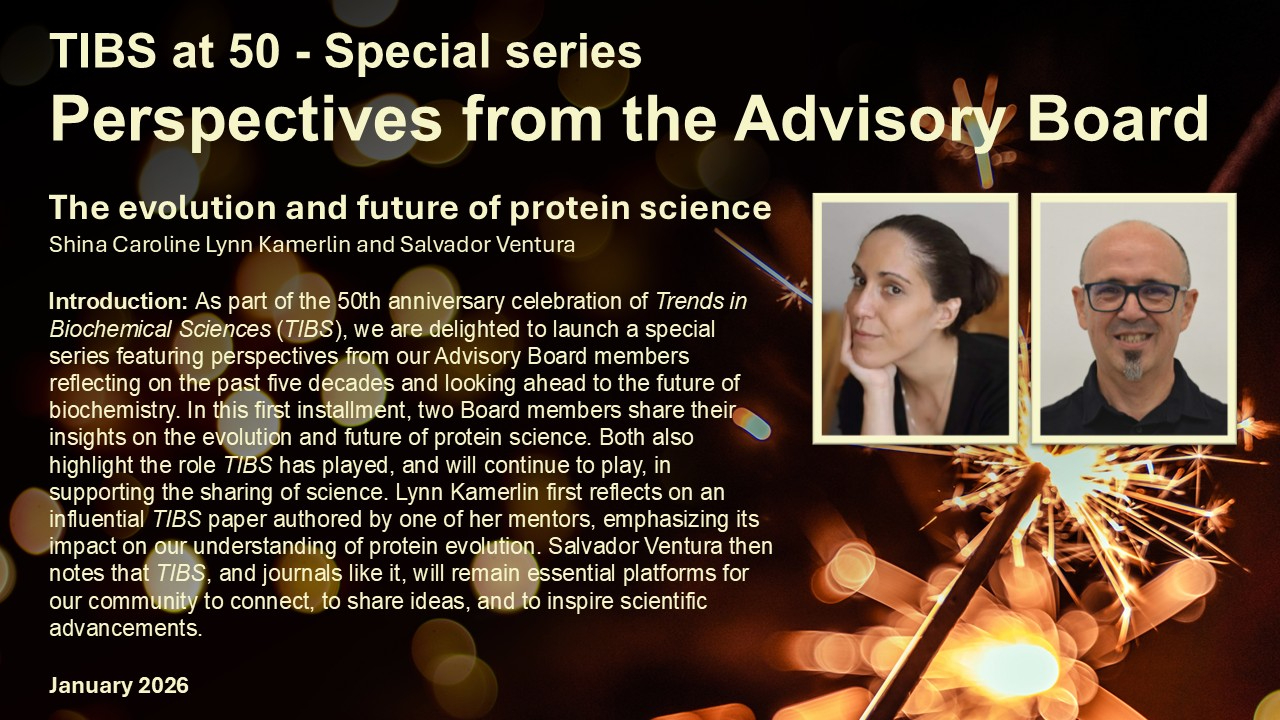 TIBS at 50 - Special series
Perspectives from the Advisory Board

The evolution and future of protein science
Shina Caroline Lynn Kamerlin and Salvador Ventura

Introduction: As part of the 50th anniversary celebration of Trends in Biochemical Sciences (TIBS), we are delighted to launch a special series featuring perspectives from our Advisory Board members reflecting on the past five decades and looking ahead to the future of biochemistry. In this first installment, two Board members share their insights on the evolution and future of protein science. Both also highlight the role TIBS has played, and will continue to play, in supporting the sharing of science. Lynn Kamerlin first reflects on an influential TIBS paper authored by one of her mentors, emphasizing its impact on our understanding of protein evolution. Salvador Ventura then notes that TIBS, and journals like it, will remain essential platforms for our community to connect, to share ideas, and to inspire scientific advancements.

January 2026